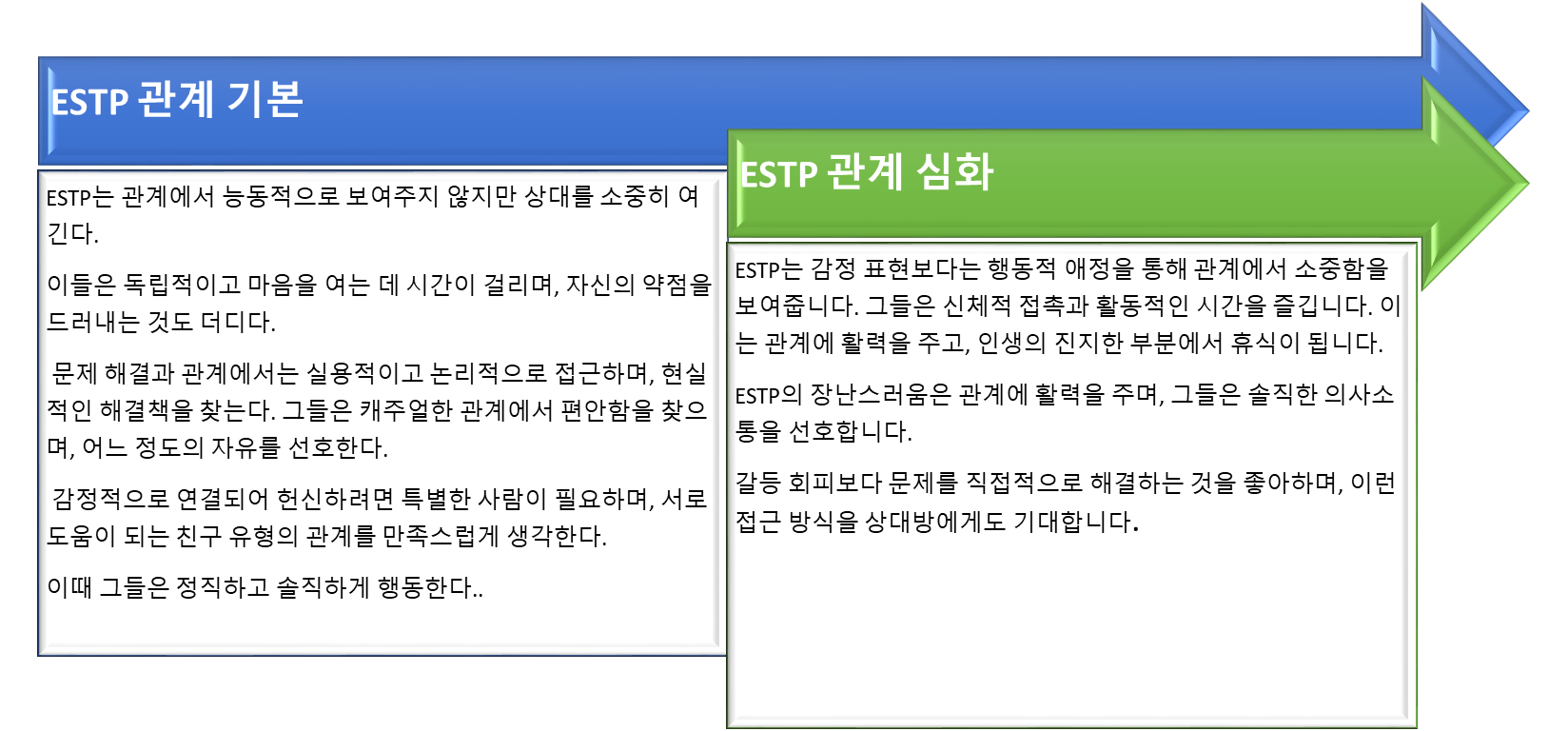 ESTP 관계 기본

ESTP는 관계에서 능동적으로 보여주지 않지만 상대를 소중히 여긴다.

이들은 독립적이고 마음을 여는 데 시간이 걸리며, 자신의 약점을 드러내는 것도 더디다.

문제 해결과 관계에서는 실용적이고 논리적으로 접근하며, 현실적인 해결책을 찾는다. 그들은 캐주얼한 관계에서 편안함을 찾으며, 어느 정도의 자유를 선호한다.

감정적으로 연결되어 헌신하려면 특별한 사람이 필요하며, 서로 도움이 되는 친구 유형의 관계를 만족스럽게 생각한다.

이때 그들은 정직하고 솔직하게 행동한다..

ESTP 관계 심화

ESTP는 감정 표현보다는 행동적 애정을 통해 관계에서 소중함을 보여줍니다. 그들은 신체적 접촉과 활동적인 시간을 즐깁니다. 이는 관계에 활력을 주고, 인생의 진지한 부분에서 휴식이 됩니다.

ESTP의 장난스러움은 관계에 활력을 주며, 그들은 솔직한 의사소통을 선호합니다.

갈등 회피보다 문제를 직접적으로 해결하는 것을 좋아하며, 이런 접근 방식을 상대방에게도 기대합니다.